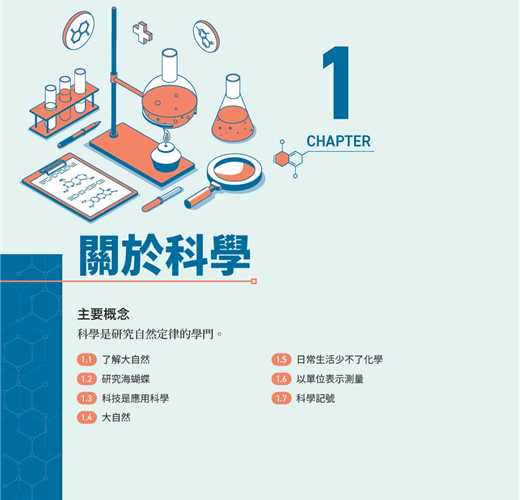 1
CHAPTER

關於科學

主要概念
科學是研究自然定律的學門。

1.1 了解大自然
1.2 研究海蝴蝶
1.3 科技是應用科學
1.4 大自然

1.5 日常生活少不了化學
1.6 以單位表示測量
1.7 科學記號